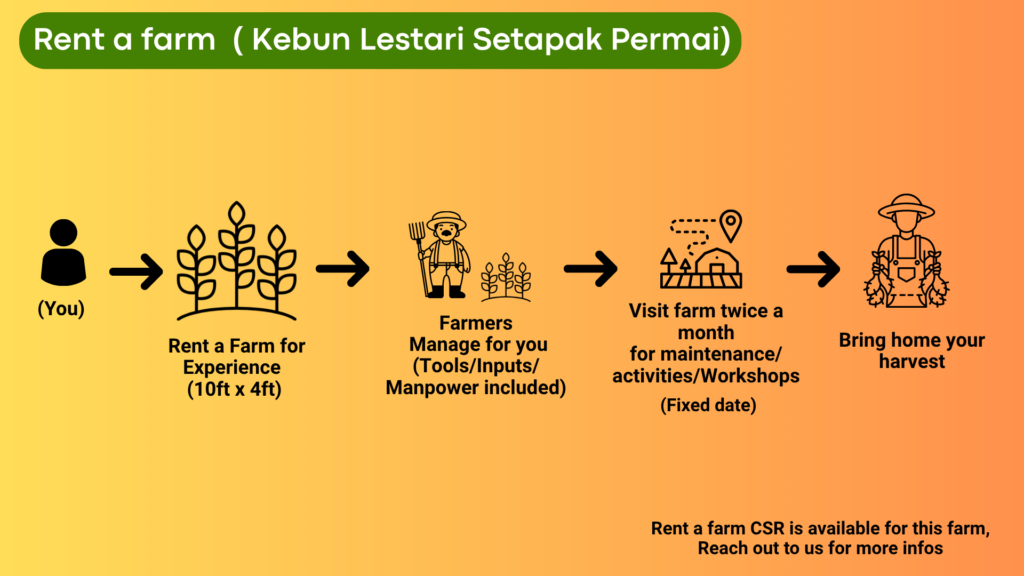 Rent a farm ( Kebun Lestari Setapak Permai)

(You)

Rent a Farm for Experience (10ft x 4ft)

Farmers Manage for you (Tools/Inputs/ Manpower included)

Visit farm twice a month for maintenance/ activities/Workshops

(Fixed date)

Bring home your harvest

Rent a farm CSR is available for this farm, Reach out to us for more infos